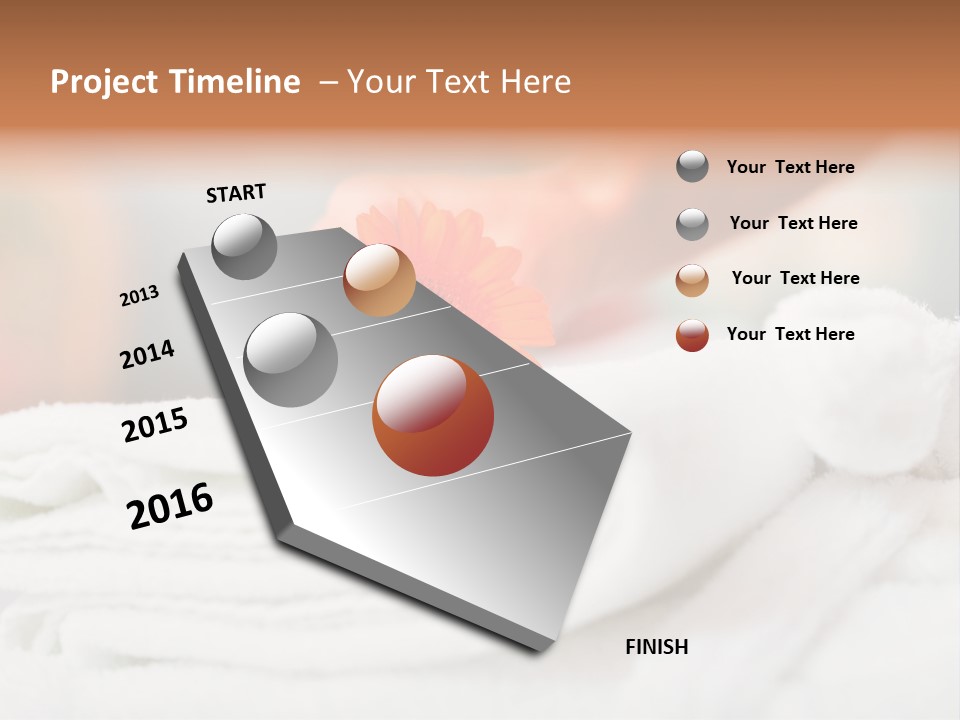 Project Timeline – Your Text Here

START

2013

2014

2015

2016

FINISH

Your Text Here

Your Text Here

Your Text Here

Your Text Here